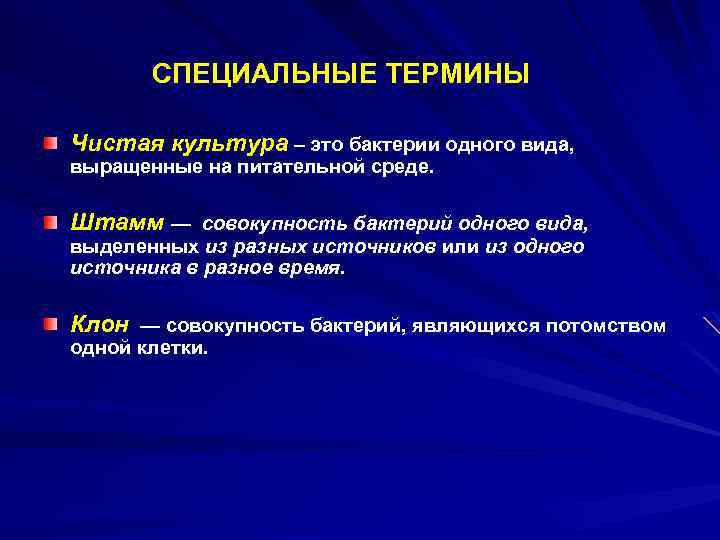 СПЕЦИАЛЬНЫЕ ТЕРМИНЫ

Чистая культура – это бактерии одного вида, выращенные на питательной среде.

Штамм — совокупность бактерий одного вида, выделенных из разных источников или из одного источника в разное время.

Клон — совокупность бактерий, являющихся потомством одной клетки.